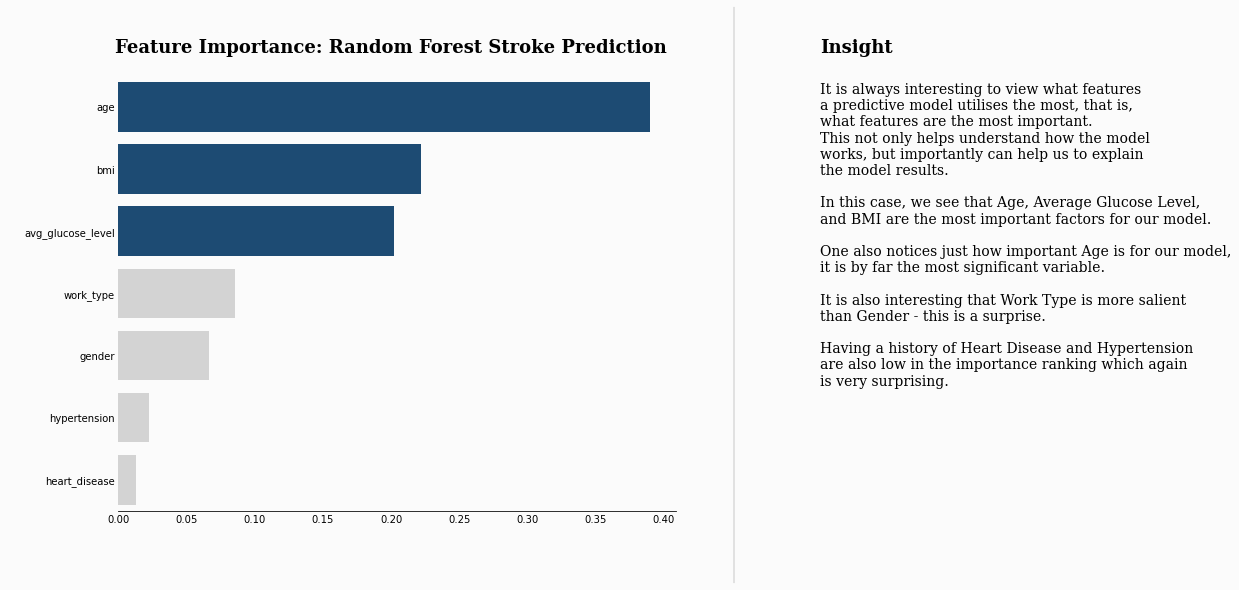 Feature Importance: Random Forest Stroke Prediction

age
bmi
avg_glucose_level
work_type
gender
hypertension
heart_disease

0.00 0.05 0.10 0.15 0.20 0.25 0.30 0.35 0.40

Insight

It is always interesting to view what features a predictive model utilises the most, that is, what features are the most important. This not only helps understand how the model works, but importantly can help us to explain the model results.

In this case, we see that Age, Average Glucose Level, and BMI are the most important factors for our model.

One also notices just how important Age is for our model, it is by far the most significant variable.

It is also interesting that Work Type is more salient than Gender - this is a surprise.

Having a history of Heart Disease and Hypertension are also low in the importance ranking which again is very surprising.